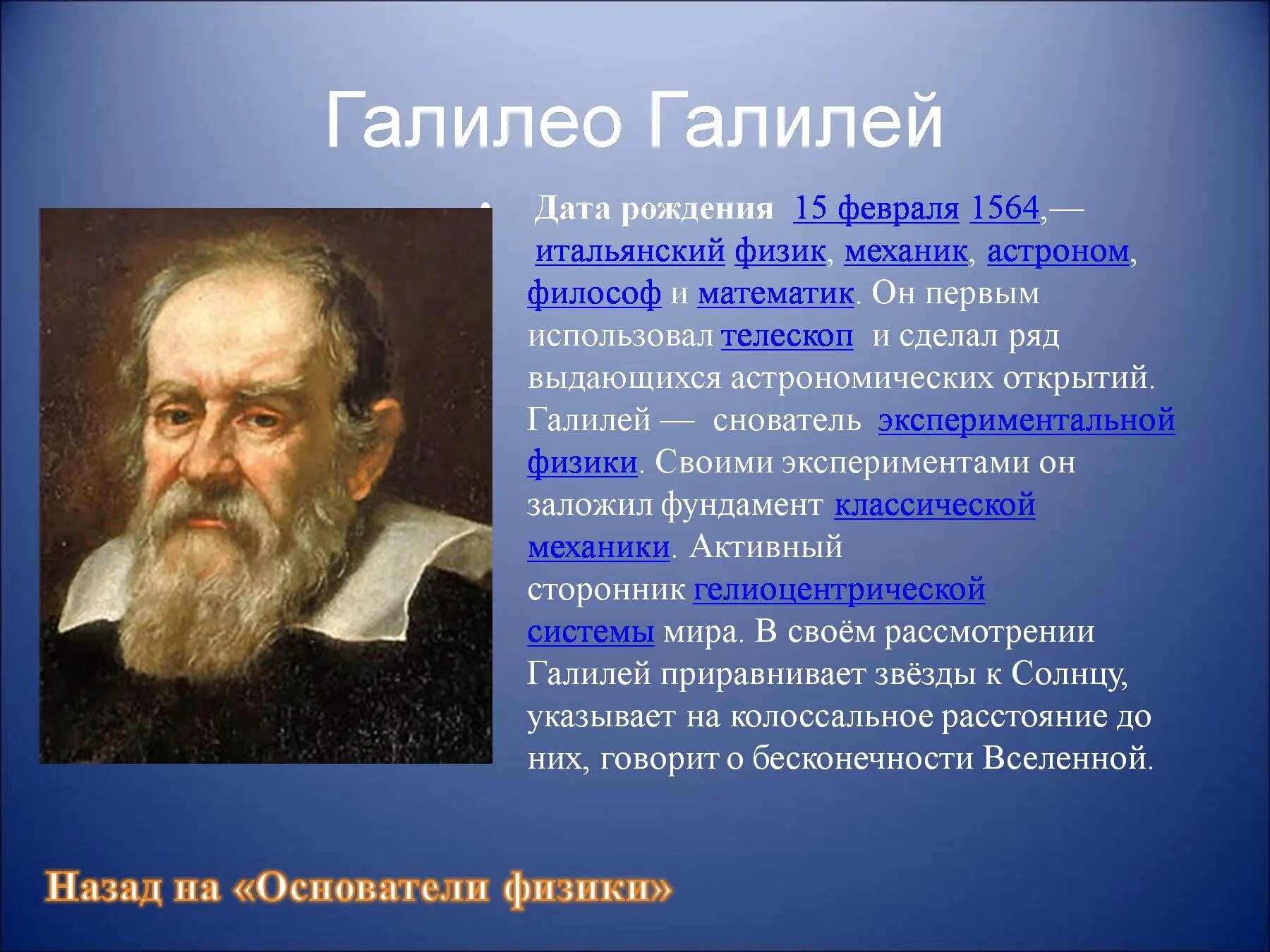 Галилео Галилей

• Дата рождения 15 февраля 1564,— итальянский физик, механик, астроном, философ и математик. Он первым использовал телескоп и сделал ряд выдающихся астрономических открытий. Галилей — снователь экспериментальной физики. Своими экспериментами он заложил фундамент классической механики. Активный сторонник гелиоцентрической системы мира. В своём рассмотрении Галилей приравнивает звёзды к Солнцу, указывает на колоссальное расстояние до них, говорит о бесконечности Вселенной.

Назад на «Основатели физики»